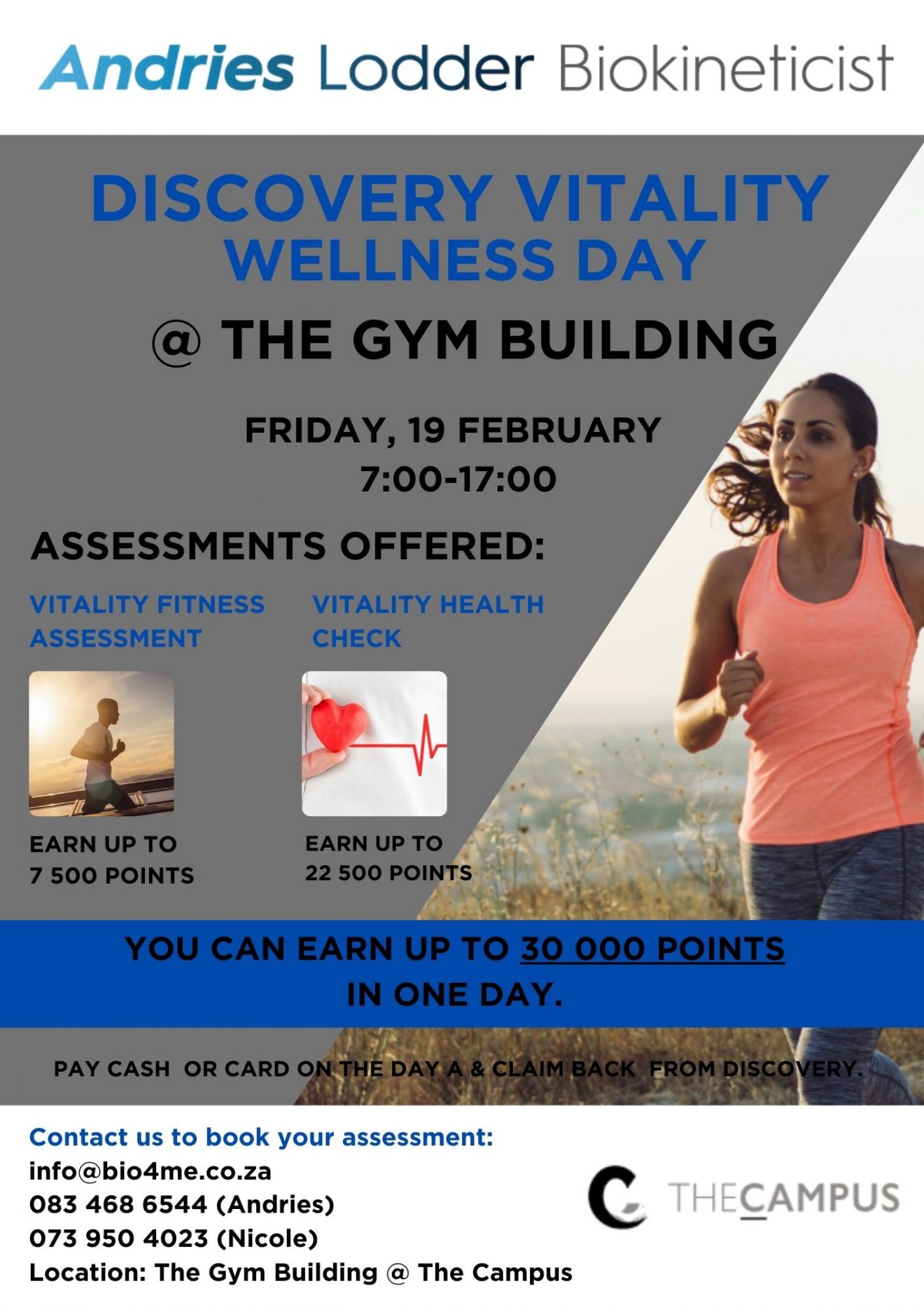 Andries Lodder Biokineticist

DISCOVERY VITALITY WELLNESS DAY

@ THE GYM BUILDING

FRIDAY, 19 FEBRUARY
7:00-17:00

ASSESSMENTS OFFERED:

VITALITY FITNESS ASSESSMENT

EARN UP TO 7 500 POINTS

VITALITY HEALTH CHECK

EARN UP TO 22 500 POINTS

YOU CAN EARN UP TO 30 000 POINTS IN ONE DAY.

PAY CASH OR CARD ON THE DAY A & CLAIM BACK FROM DISCOVERY.

Contact us to book your assessment:
info@bio4me.co.za
083 468 6544 (Andries)
073 950 4023 (Nicole)
Location: The Gym Building @ The Campus

THECAMPUS